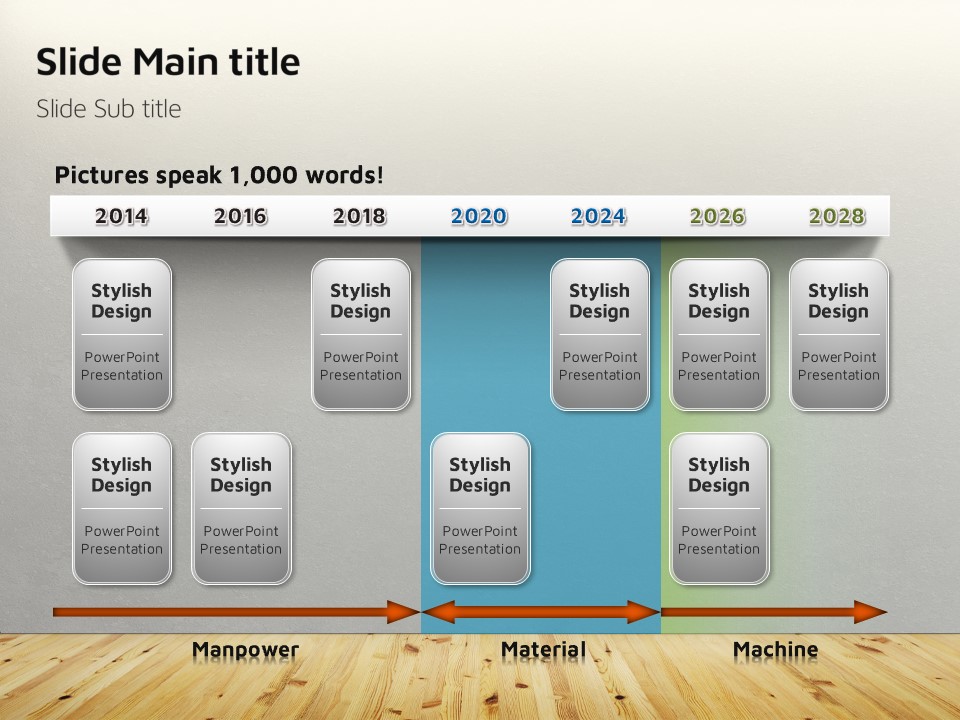 Slide Main title

Slide Sub title

Pictures speak 1,000 words!

2014 2016 2018 2020 2024 2026 2028

Stylish Design

PowerPoint Presentation

Stylish Design

PowerPoint Presentation

Stylish Design

PowerPoint Presentation

Stylish Design

PowerPoint Presentation

Stylish Design

PowerPoint Presentation

Stylish Design

PowerPoint Presentation

Stylish Design

PowerPoint Presentation

Stylish Design

PowerPoint Presentation

Stylish Design

PowerPoint Presentation

Manpower

Material

Machine